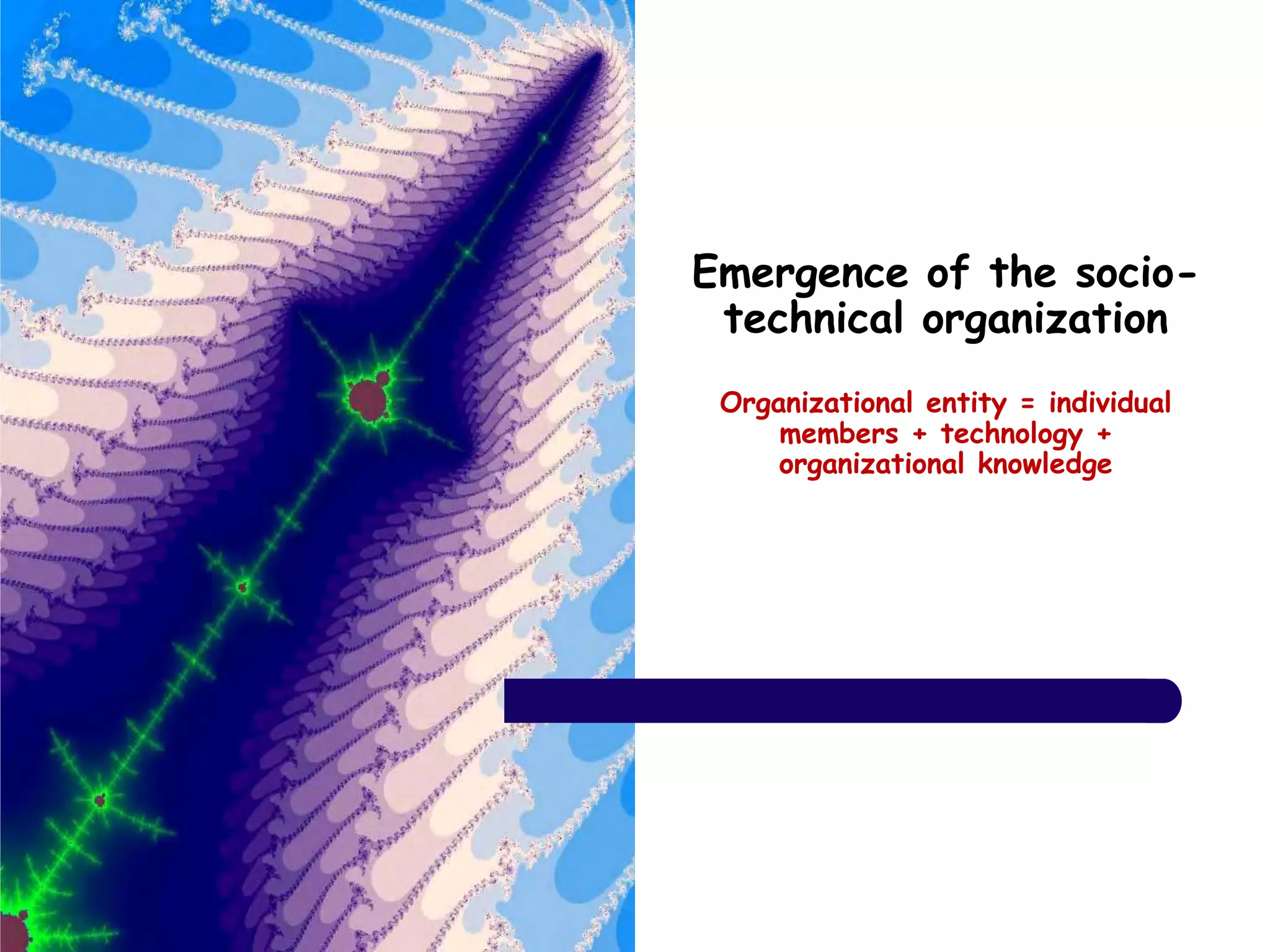 Emergence of the socio-technical organization

Organizational entity = individual members + technology + organizational knowledge